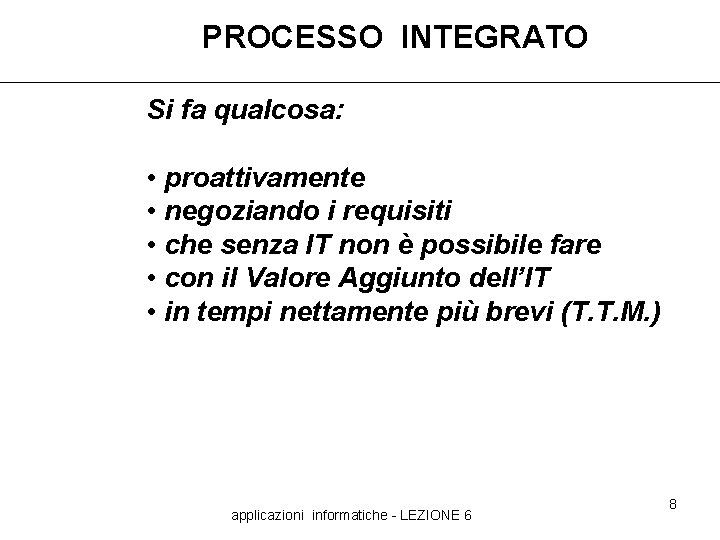 PROCESSO INTEGRATO

Si fa qualcosa:

• proattivamente
• negoziando i requisiti
• che senza IT non è possibile fare
• con il Valore Aggiunto dell'IT
• in tempi nettamente più brevi (T.T.M.)

8

applicazioni informatiche - LEZIONE 6